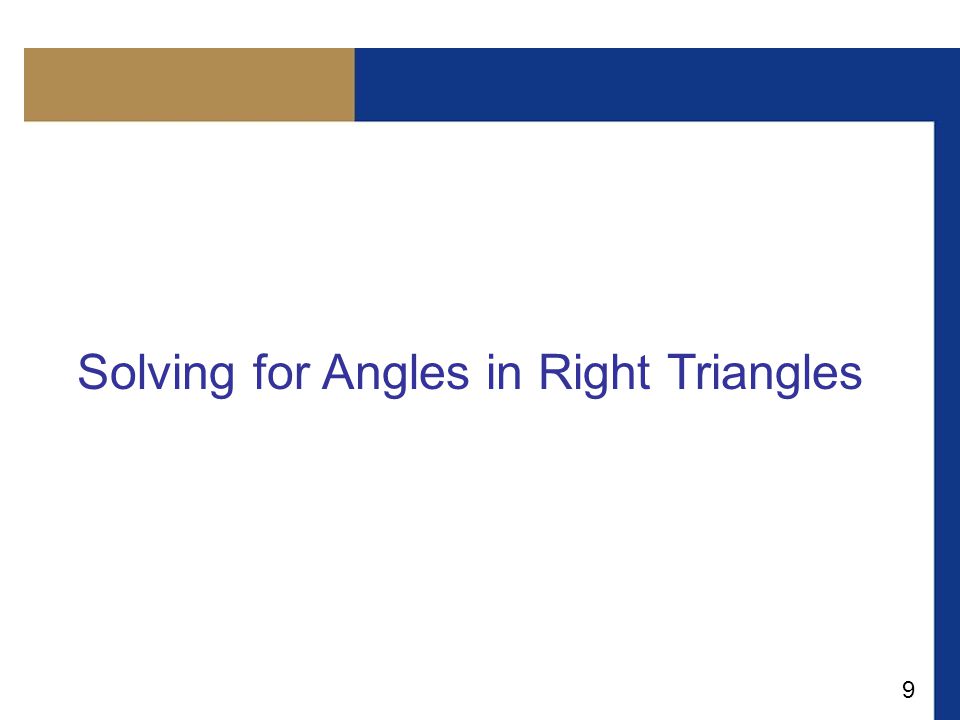 Solving for Angles in Right Triangles

9